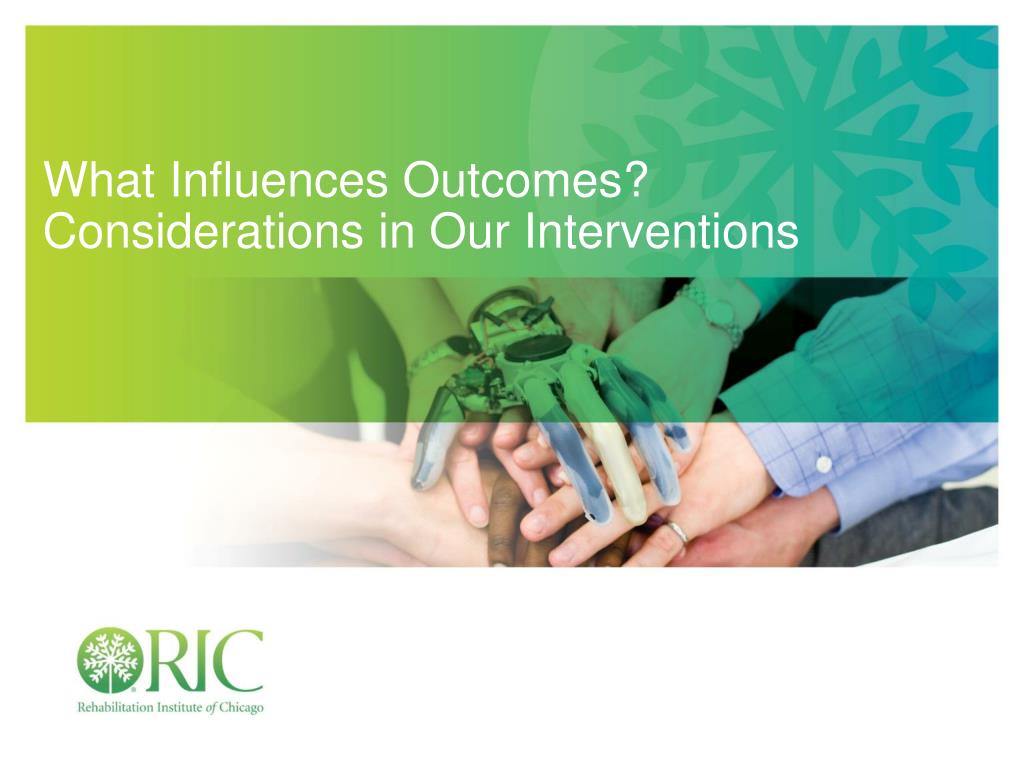 What Influences Outcomes? Considerations in Our Interventions

RIC
Rehabilitation Institute of Chicago